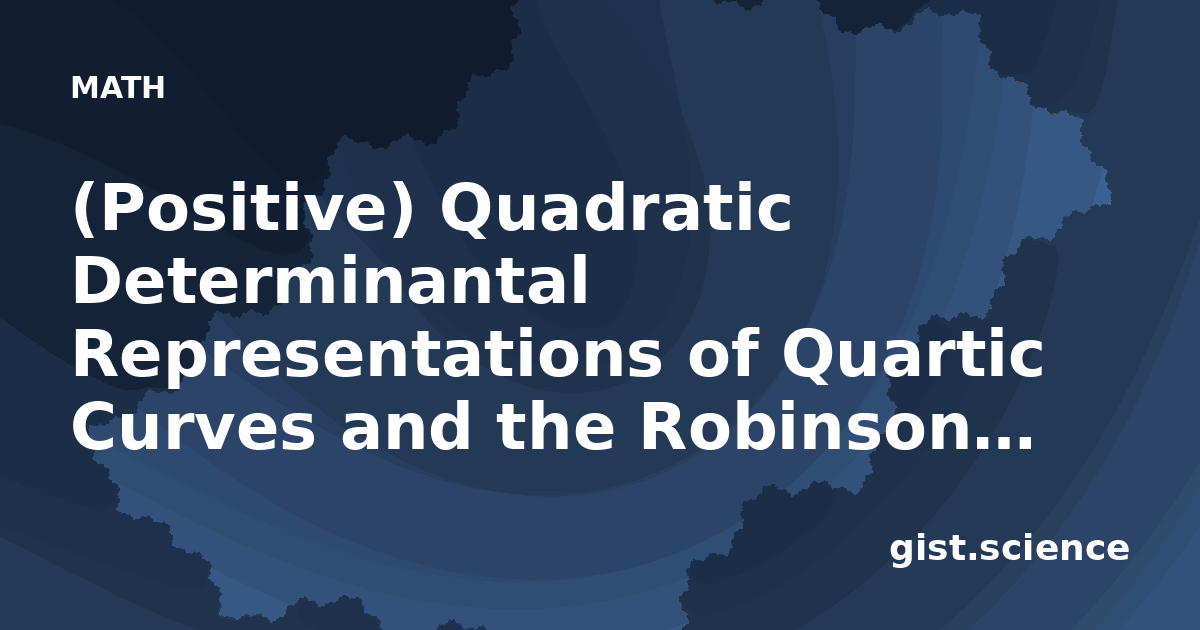 MATH

(Positive) Quadratic Determinantal Representations of Quartic Curves and the Robinson…

gist.science